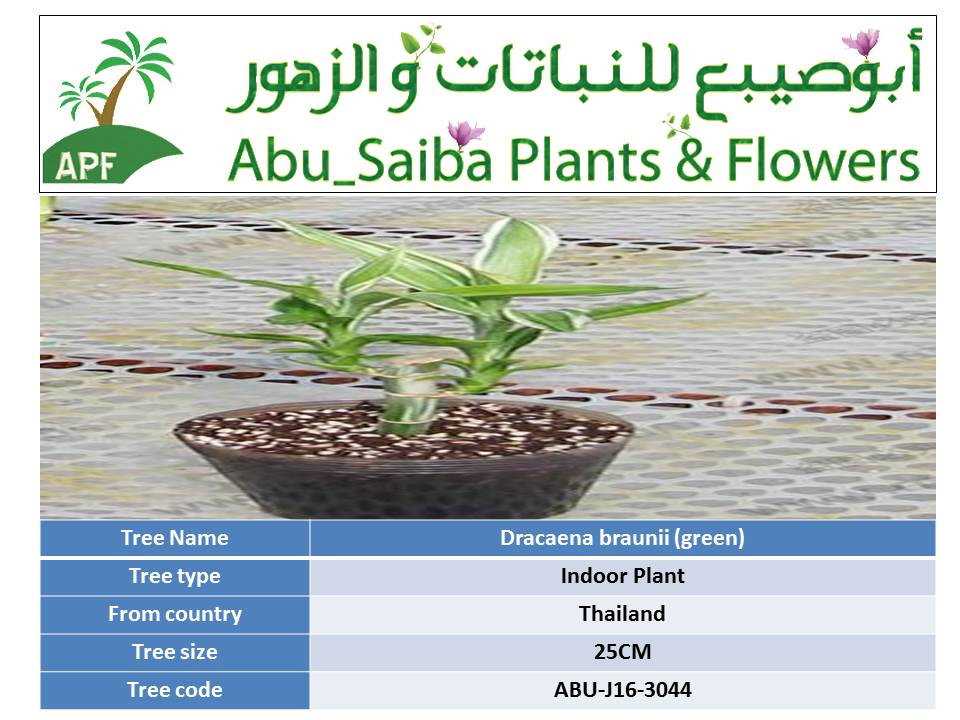 APF

أبوصيبع للنباتات و الزهور

Abu_Saiba Plants & Flowers

| Tree Name | Dracaena braunii (green) |
|---|---|
| Tree type | Indoor Plant |
| From country | Thailand |
| Tree size | 25CM |
| Tree code | ABU-J16-3044 |